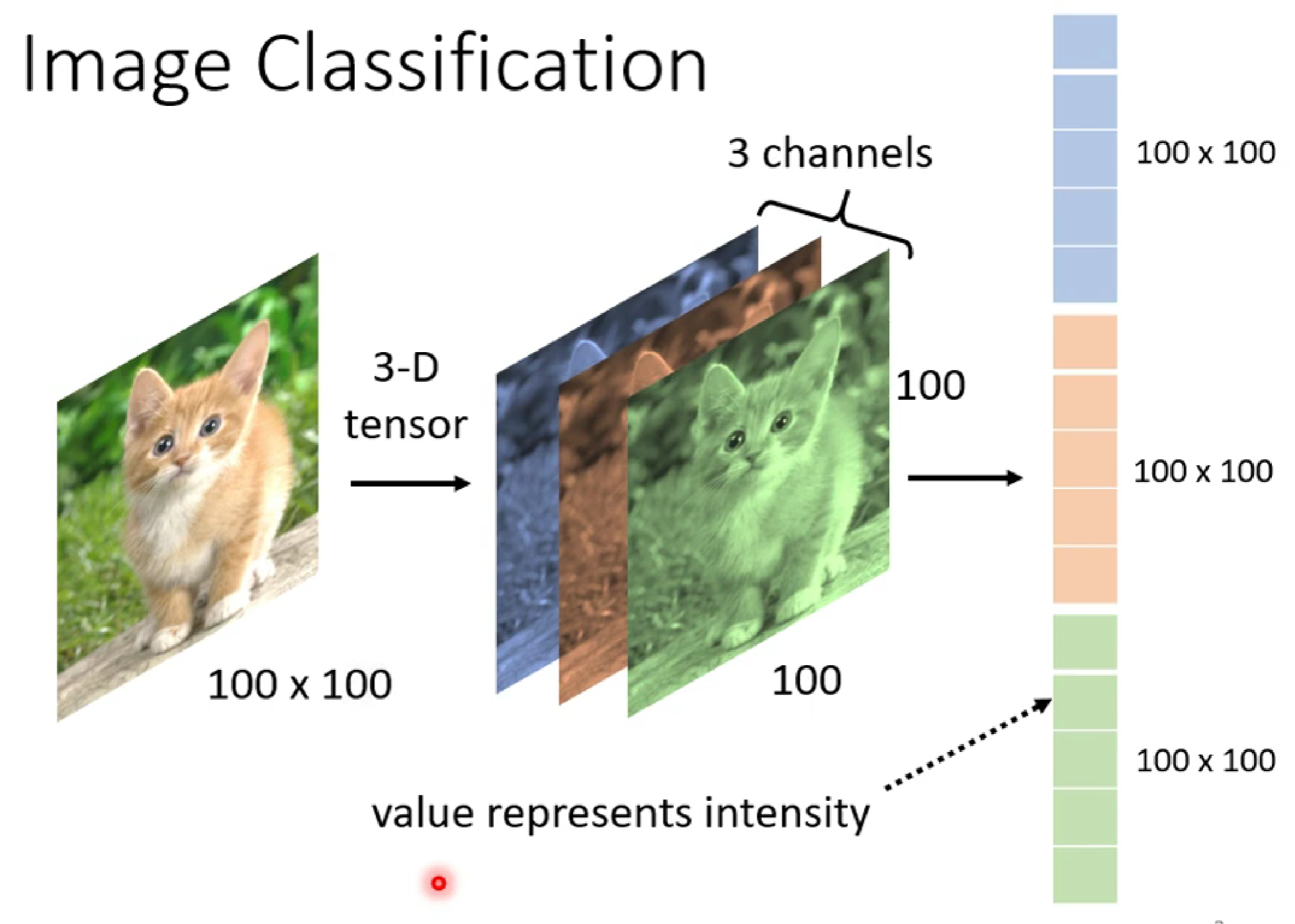 Image Classification

3 channels

3-D tensor

100

100 x 100

100

100 x 100

100 x 100

100 x 100

value represents intensity